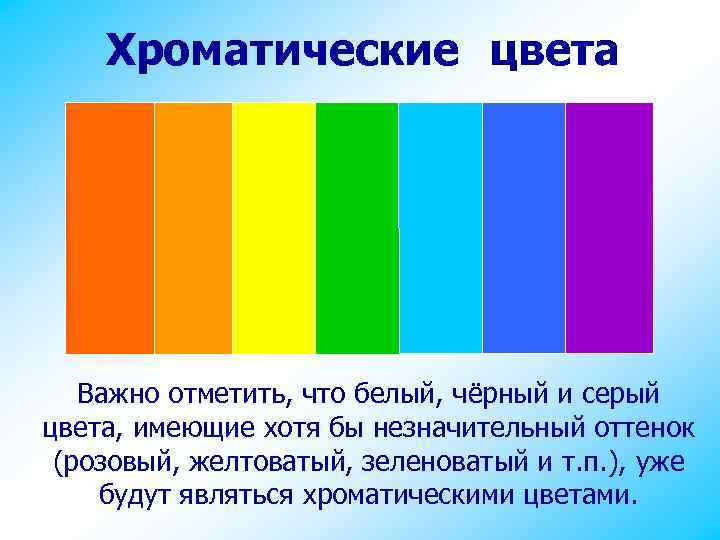 Хроматические цвета

Важно отметить, что белый, чёрный и серый цвета, имеющие хотя бы незначительный оттенок (розовый, желтоватый, зеленоватый и т.п.), уже будут являться хроматическими цветами.